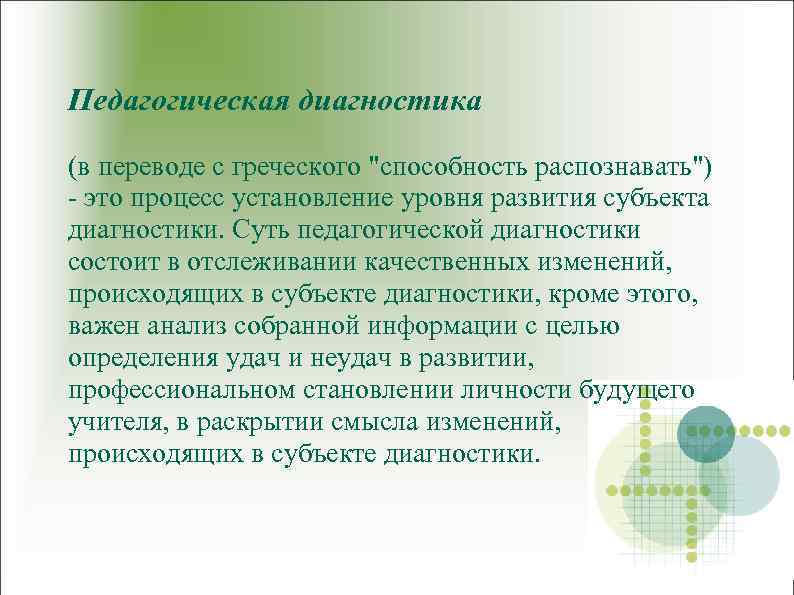 Педагогическая диагностика

(в переводе с греческого "способность распознавать") - это процесс установление уровня развития субъекта диагностики. Суть педагогической диагностики состоит в отслеживании качественных изменений, происходящих в субъекте диагностики, кроме этого, важен анализ собранной информации с целью определения удач и неудач в развитии, профессиональном становлении личности будущего учителя, в раскрытии смысла изменений, происходящих в субъекте диагностики.